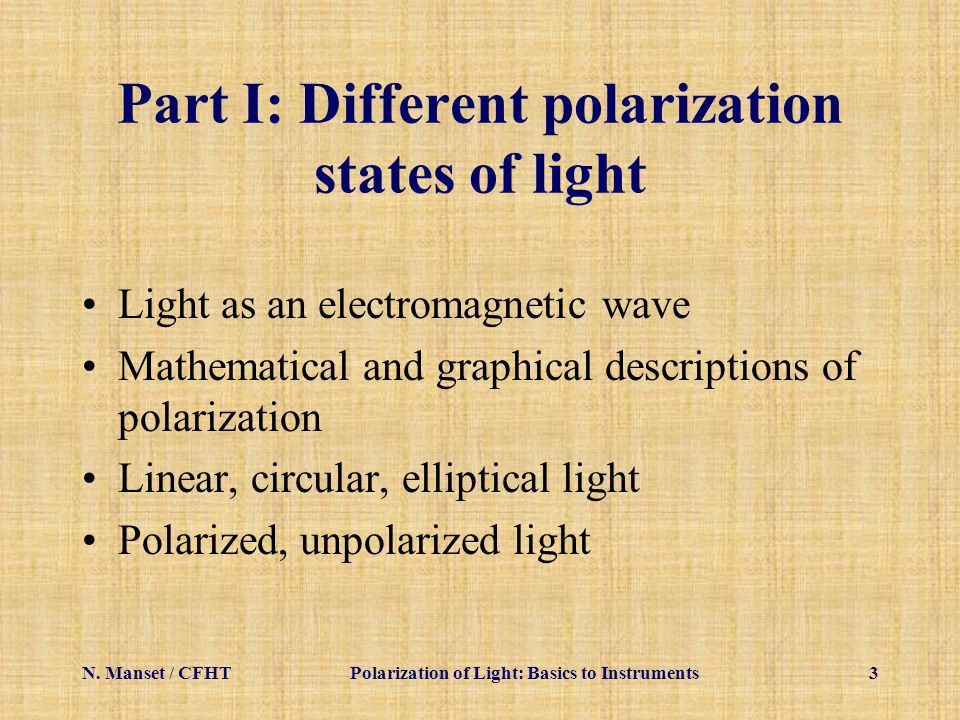 Part I: Different polarization states of light

• Light as an electromagnetic wave
• Mathematical and graphical descriptions of polarization
• Linear, circular, elliptical light
• Polarized, unpolarized light

N. Manset / CFHT

Polarization of Light: Basics to Instruments

3